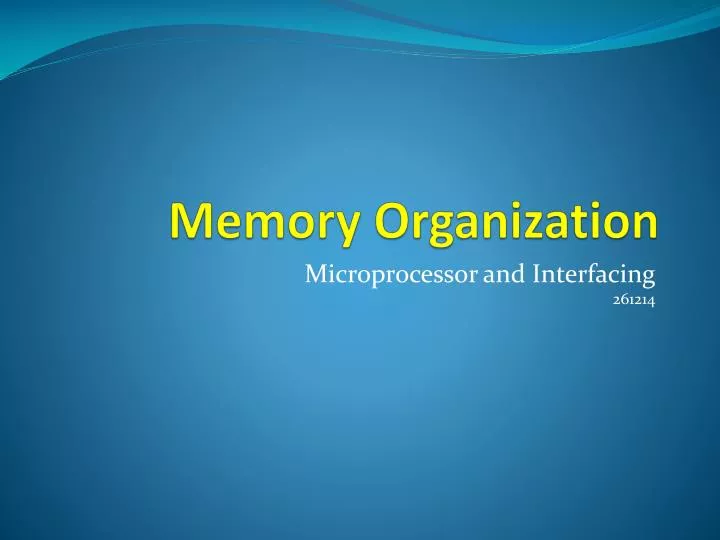 Memory Organization

Microprocessor and Interfacing
261214